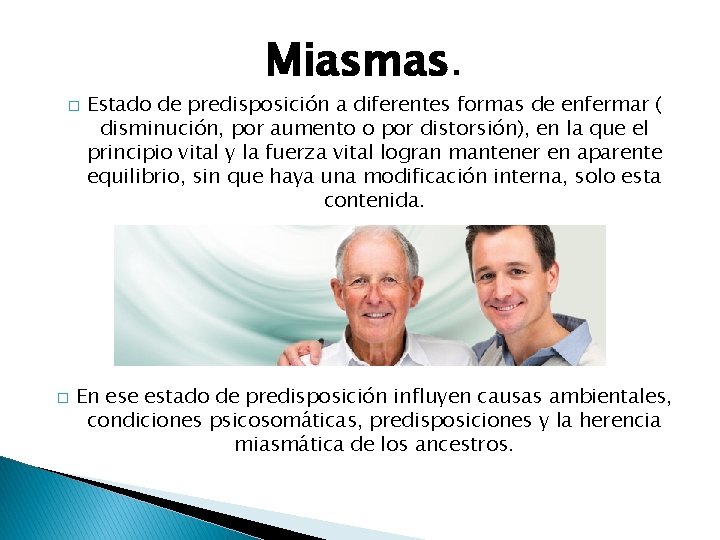 Miasmas.

□ Estado de predisposición a diferentes formas de enfermar ( disminución, por aumento o por distorsión), en la que el principio vital y la fuerza vital logran mantener en aparente equilibrio, sin que haya una modificación interna, solo esta contenida.

□ En ese estado de predisposición influyen causas ambientales, condiciones psicosomáticas, predisposiciones y la herencia miasmática de los ancestros.